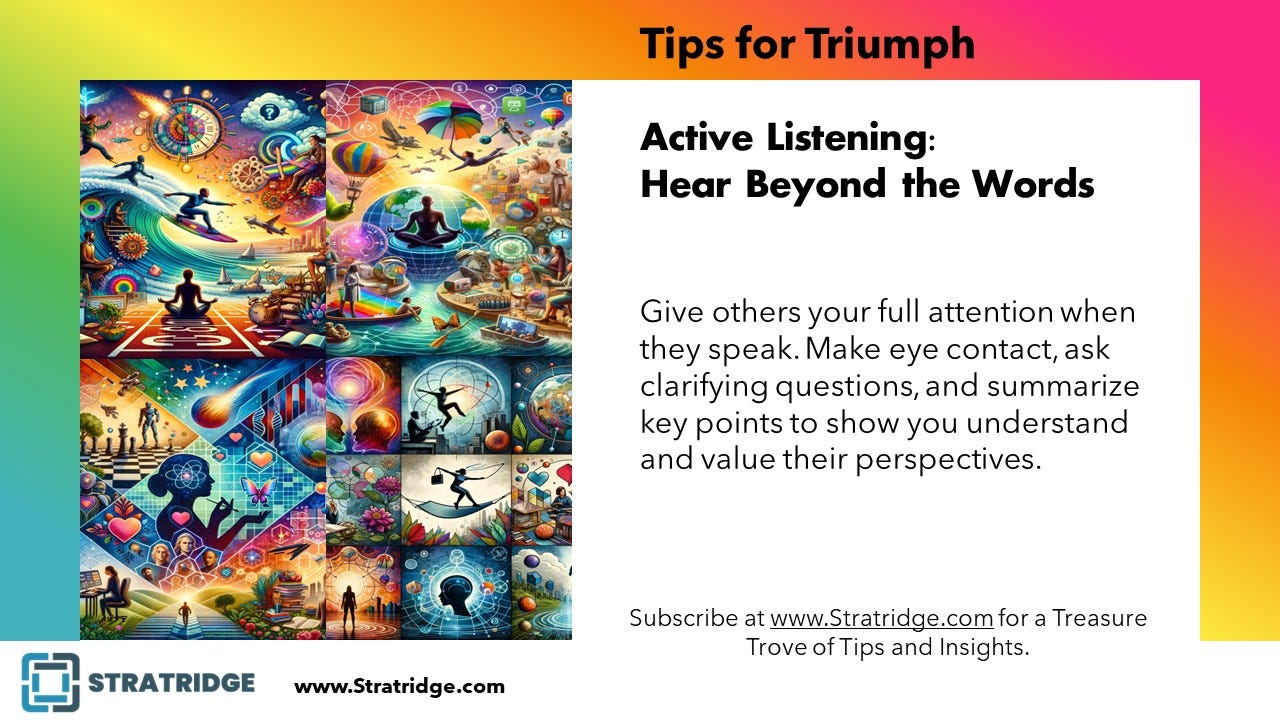 Tips for Triumph

Active Listening:
Hear Beyond the Words

Give others your full attention when they speak. Make eye contact, ask clarifying questions, and summarize key points to show you understand and value their perspectives.

Subscribe at www.Stratridge.com for a Treasure Trove of Tips and Insights.

STRATRIDGE

www.Stratridge.com